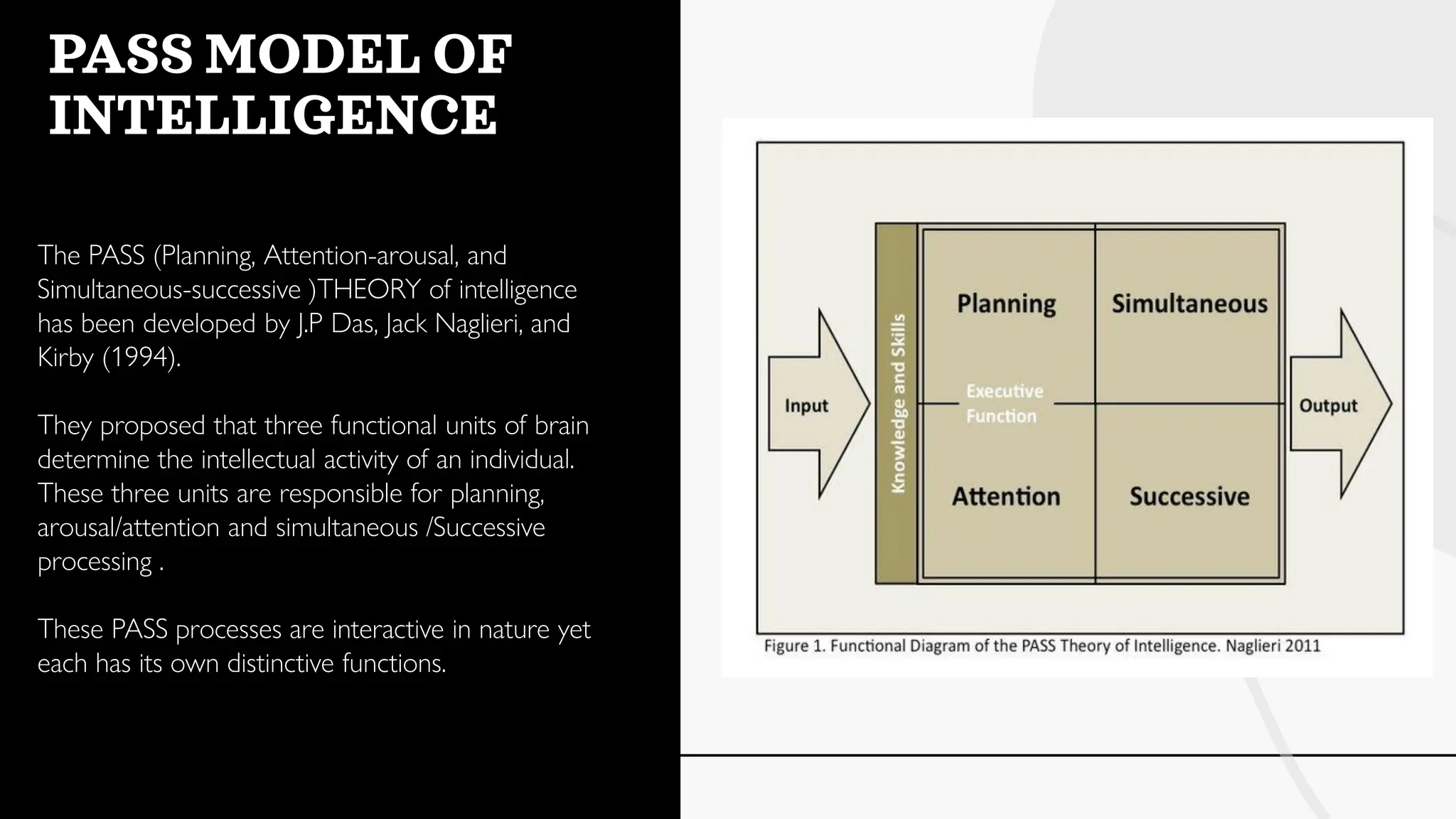 PASS MODEL OF INTELLIGENCE

The PASS (Planning, Attention-arousal, and Simultaneous-successive )THEORY of intelligence has been developed by J.P Das, Jack Naglieri, and Kirby (1994).

They proposed that three functional units of brain determine the intellectual activity of an individual. These three units are responsible for planning, arousal/attention and simultaneous /Successive processing .

These PASS processes are interactive in nature yet each has its own distinctive functions.

Input

Knowledge and Skills

Planning

Simultaneous

Executive Function

Attention

Successive

Output

Figure 1. Functional Diagram of the PASS Theory of Intelligence. Naglieri 2011